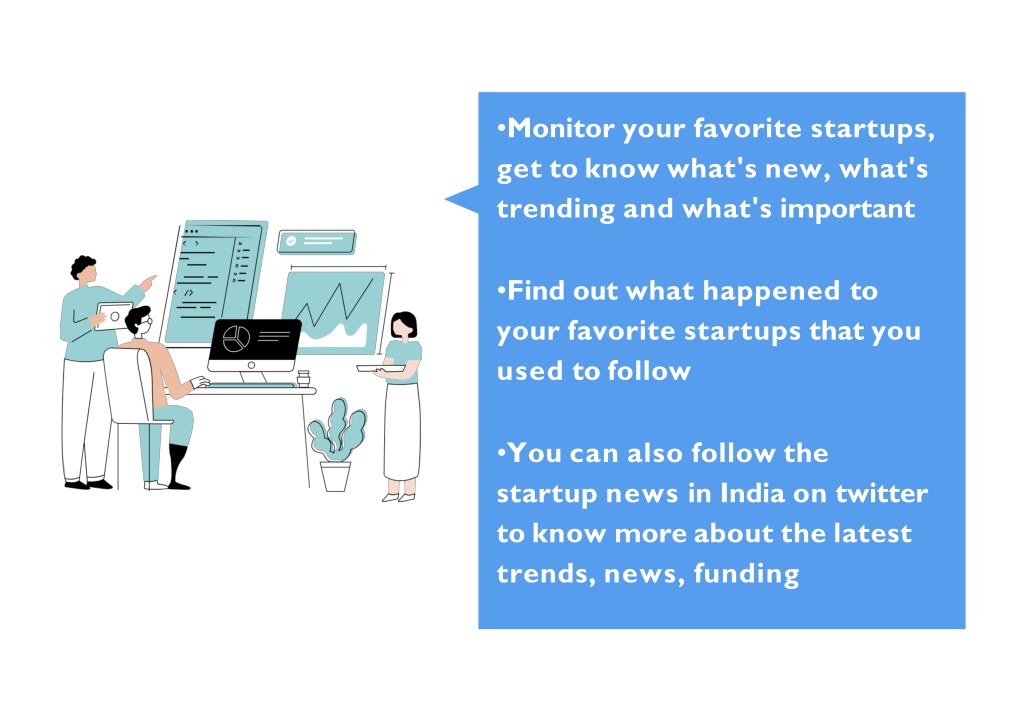 •Monitor your favorite startups, get to know what's new, what's trending and what's important

•Find out what happened to your favorite startups that you used to follow

•You can also follow the startup news in India on twitter to know more about the latest trends, news, funding